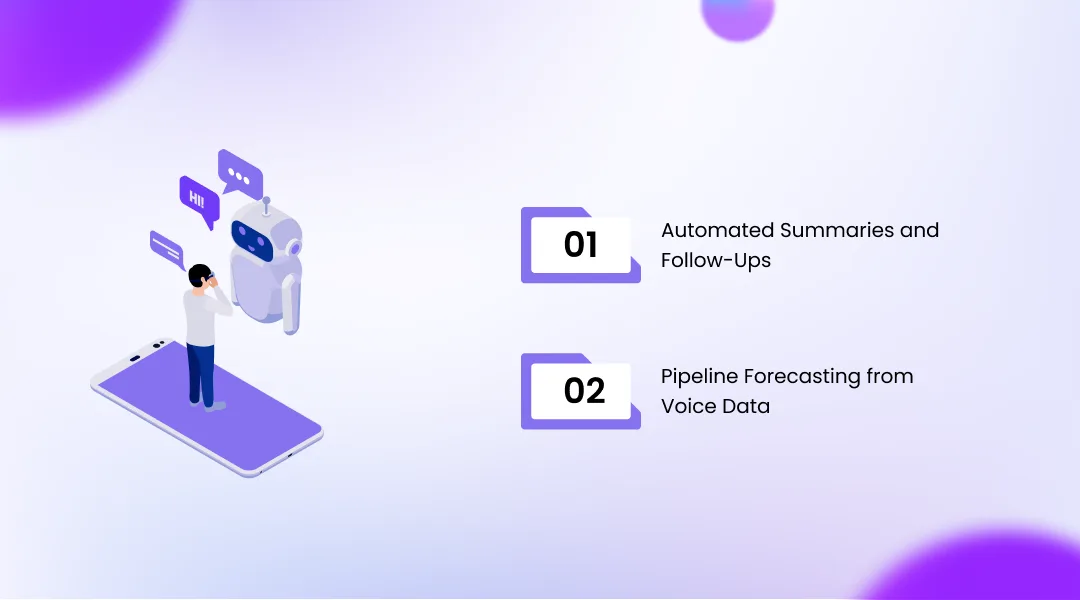 HI!

01
Automated Summaries and Follow-Ups

02
Pipeline Forecasting from Voice Data